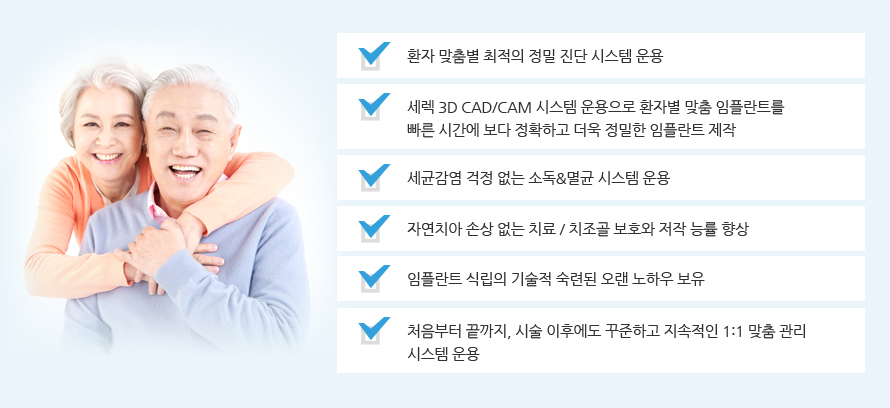 환자 맞춤별 최적의 정밀 진단 시스템 운용

세렉 3D CAD/CAM 시스템 운용으로 환자별 맞춤 임플란트를 빠른 시간에 보다 정확하고 더욱 정밀한 임플란트 제작

세균감염 걱정 없는 소독&멸균 시스템 운용

자연치아 손상 없는 치료 / 치조골 보호와 저작 능률 향상

임플란트 식립의 기술적 숙련된 오랜 노하우 보유

처음부터 끝까지, 시술 이후에도 꾸준하고 지속적인 1:1 맞춤 관리 시스템 운용